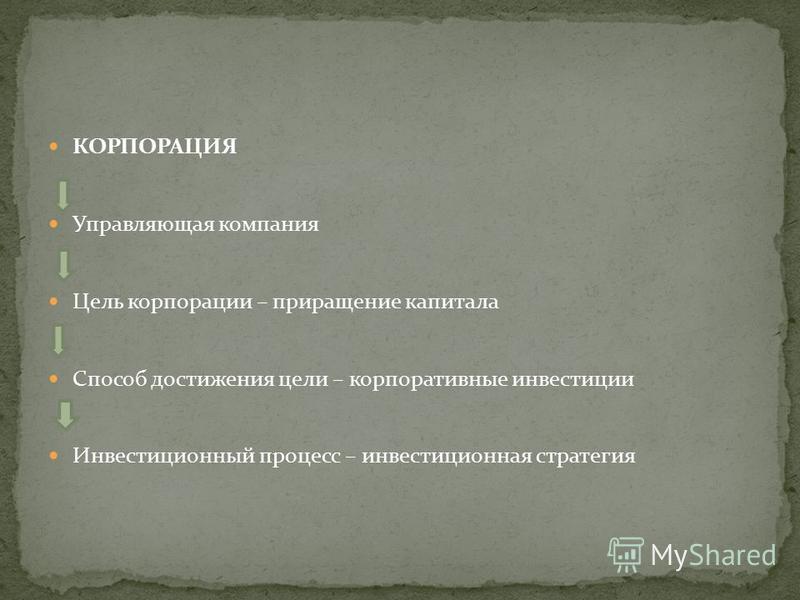 КОРПОРАЦИЯ

Управляющая компания

Цель корпорации – приращение капитала

Способ достижения цели – корпоративные инвестиции

Инвестиционный процесс – инвестиционная стратегия

MyShared